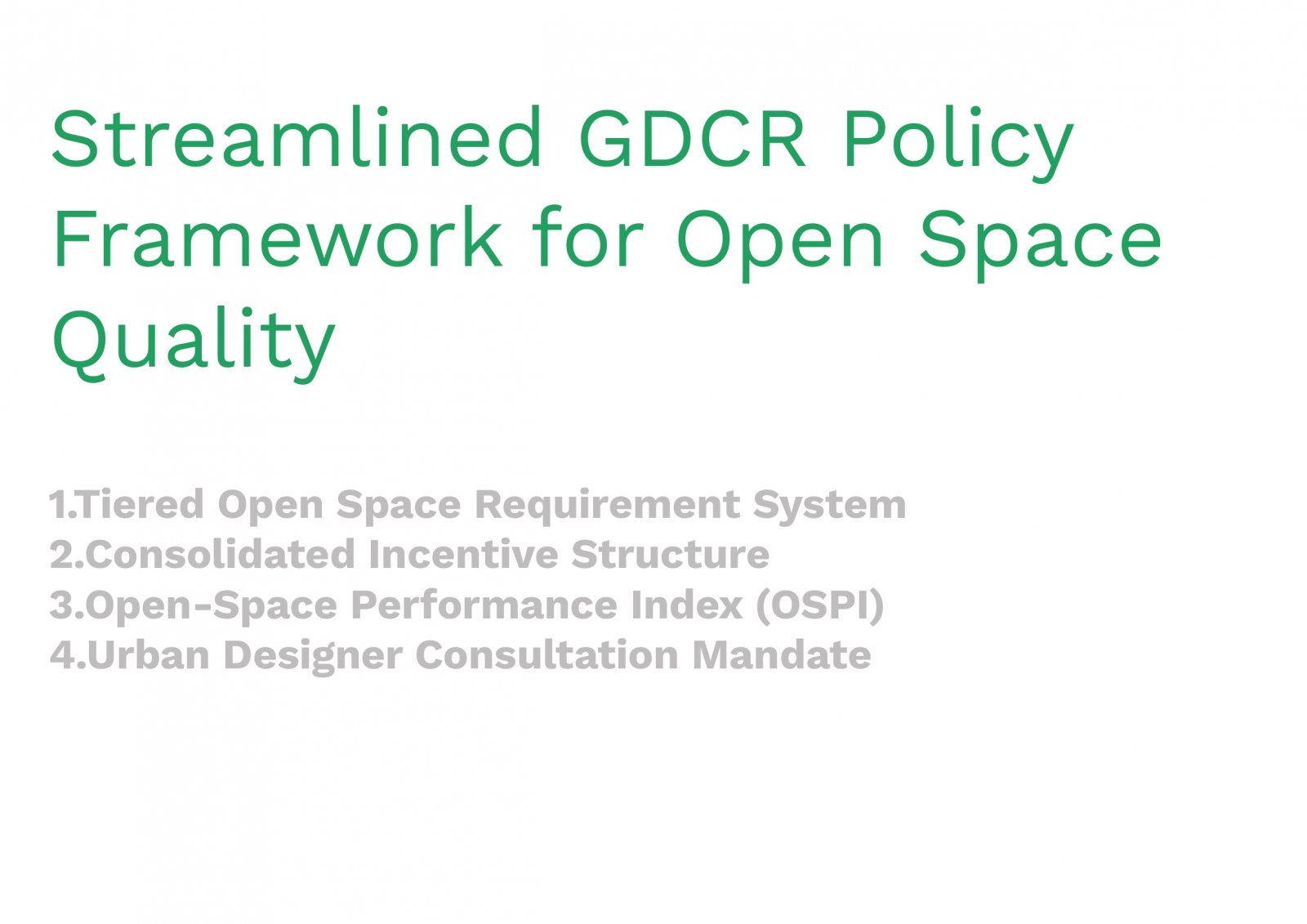 Streamlined GDCR Policy Framework for Open Space Quality

1.Tiered Open Space Requirement System
2.Consolidated Incentive Structure
3.Open-Space Performance Index (OSPI)
4.Urban Designer Consultation Mandate